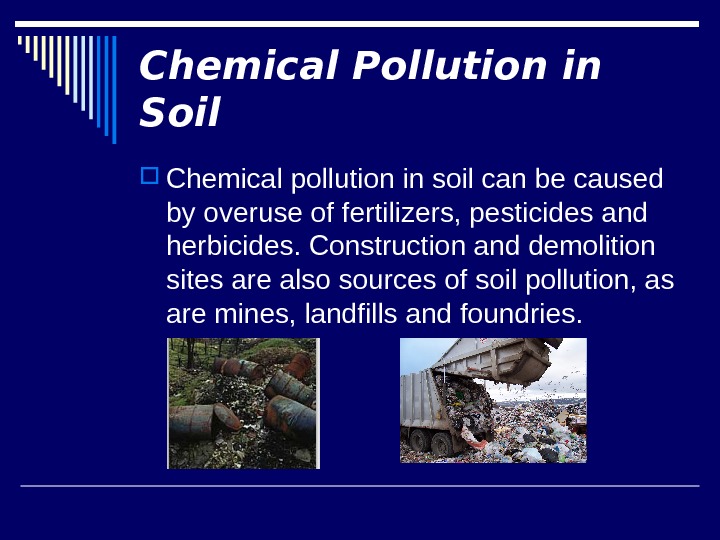 Chemical Pollution in Soil

Chemical pollution in soil can be caused by overuse of fertilizers, pesticides and herbicides. Construction and demolition sites are also sources of soil pollution, as are mines, landfills and foundries.